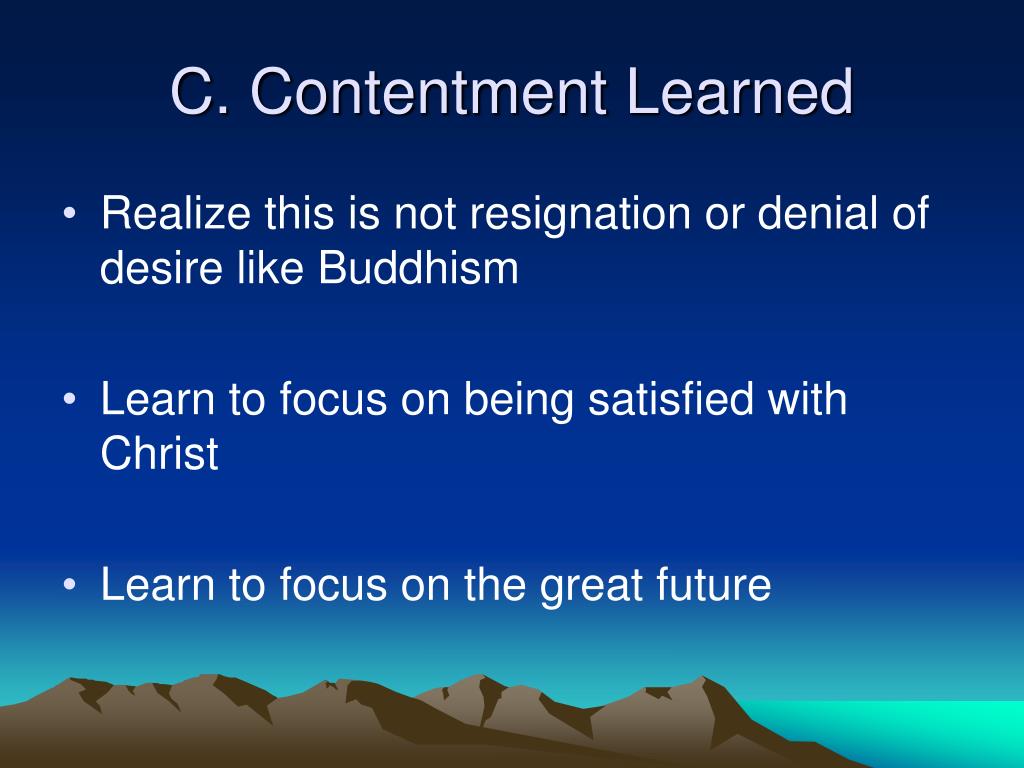 C. Contentment Learned

• Realize this is not resignation or denial of desire like Buddhism

• Learn to focus on being satisfied with Christ

• Learn to focus on the great future